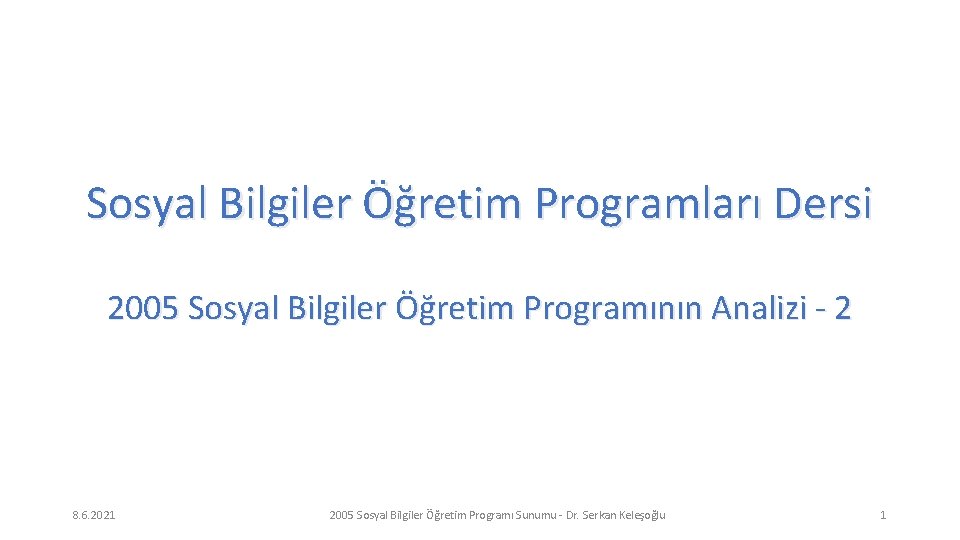 Sosyal Bilgiler Öğretim Programları Dersi

2005 Sosyal Bilgiler Öğretim Programının Analizi - 2

8.6.2021

2005 Sosyal Bilgiler Öğretim Programı Sunumu - Dr. Serkan Keleşoğlu

1